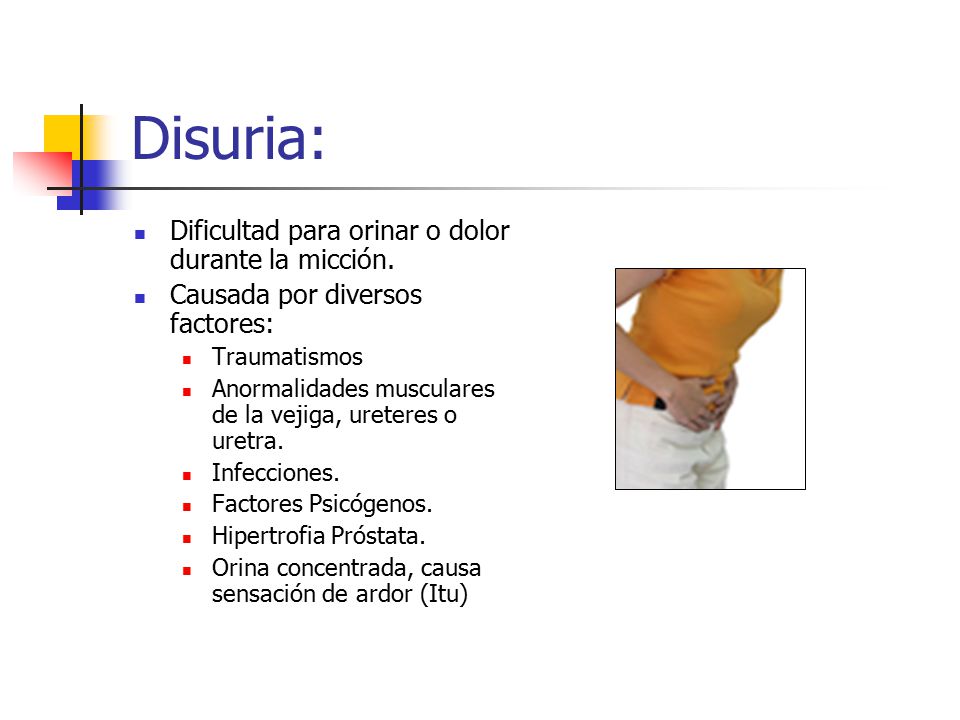 Disuria:

Dificultad para orinar o dolor durante la micción.

Causada por diversos factores:

Traumatismos

Anormalidades musculares de la vejiga, ureteres o uretra.

Infecciones.

Factores Psicógenos.

Hipertrofia Próstata.

Orina concentrada, causa sensación de ardor (Itu)